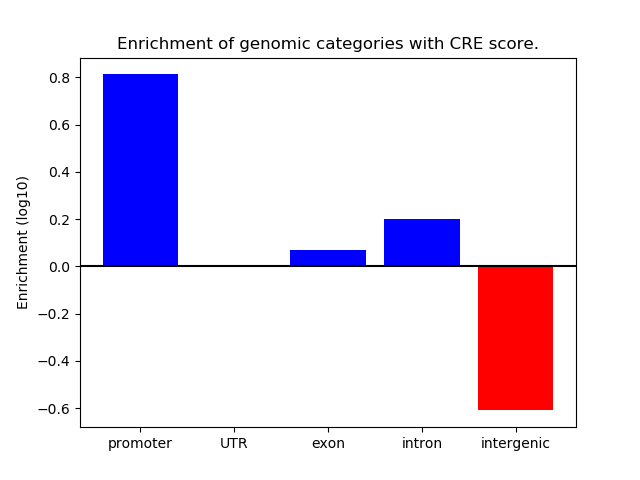 Enrichment of genomic categories with CRE score.

Enrichment (log10)

0.8
0.6
0.4
0.2
0.0
−0.2
−0.4
−0.6

promoter
UTR
exon
intron
intergenic